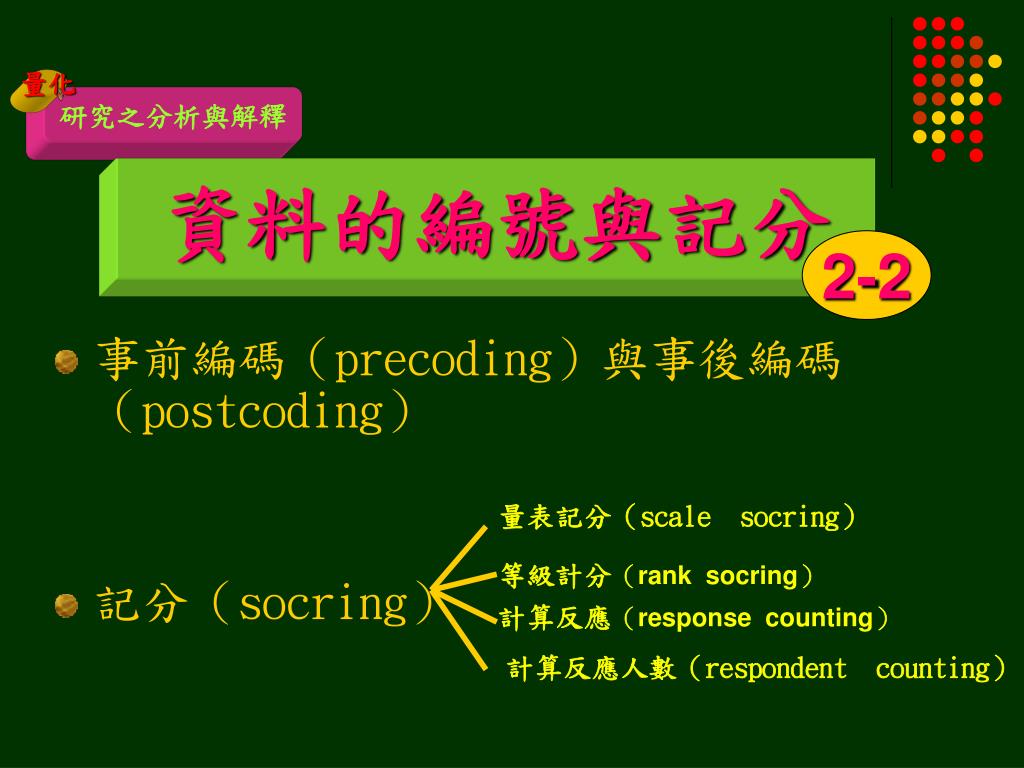 量化
研究之分析與解釋

資料的編號與記分

2-2

事前編碼（precoding）與事後編碼（postcoding）

記分（socring）

量表記分（scale socring）

等級計分（rank socring）

計算反應（response counting）

計算反應人數（respondent counting）